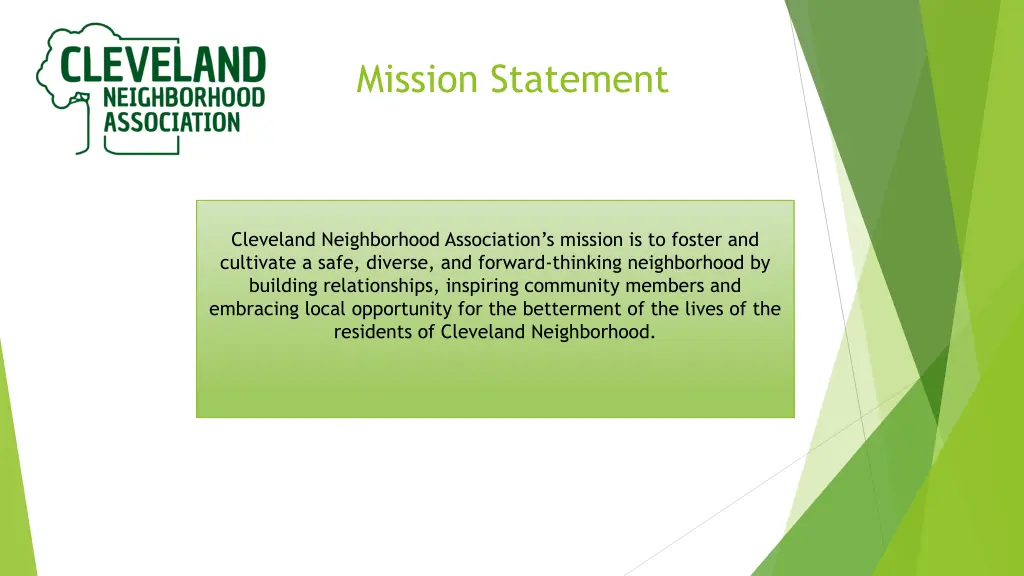 CLEVELAND
NEIGHBORHOOD
ASSOCIATION

Mission Statement

Cleveland Neighborhood Association's mission is to foster and cultivate a safe, diverse, and forward-thinking neighborhood by building relationships, inspiring community members and embracing local opportunity for the betterment of the lives of the residents of Cleveland Neighborhood.